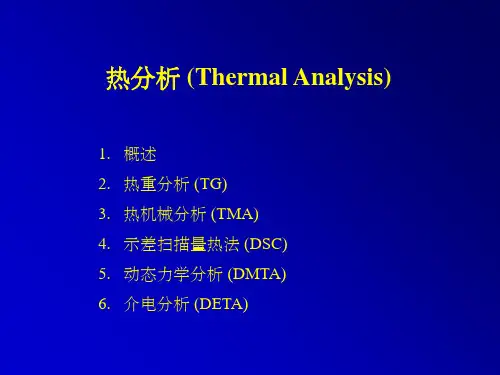 热分析 (Thermal Analysis)

1. 概述
2. 热重分析 (TG)
3. 热机械分析 (TMA)
4. 示差扫描量热法 (DSC)
5. 动态力学分析 (DMTA)
6. 介电分析 (DETA)